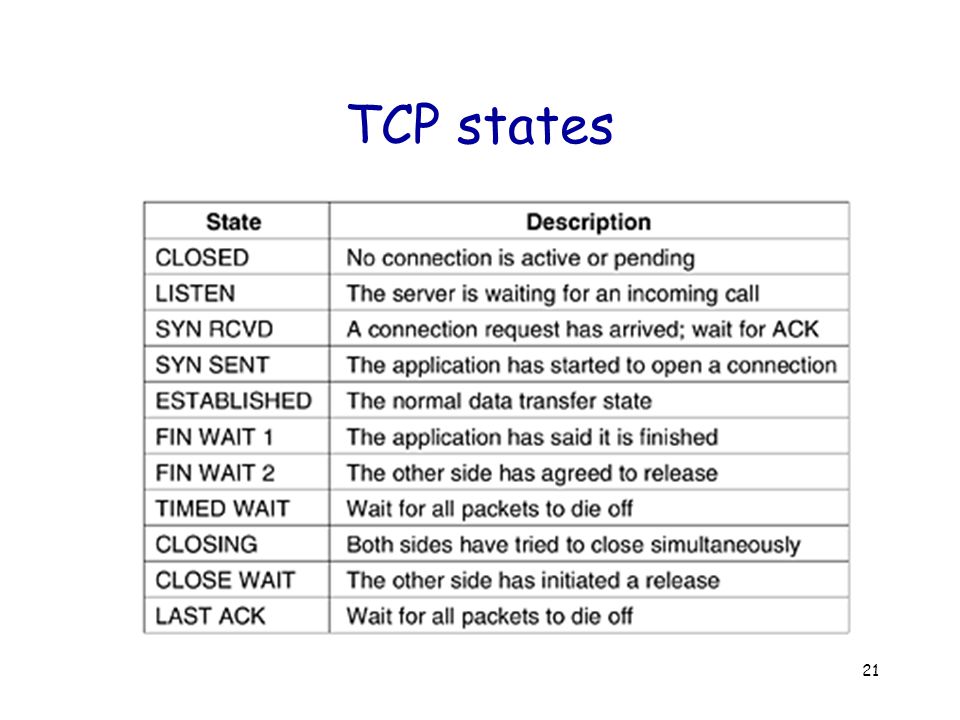 TCP states

| State | Description |
|---|---|
| CLOSED | No connection is active or pending |
| LISTEN | The server is waiting for an incoming call |
| SYN RCVD | A connection request has arrived; wait for ACK |
| SYN SENT | The application has started to open a connection |
| ESTABLISHED | The normal data transfer state |
| FIN WAIT 1 | The application has said it is finished |
| FIN WAIT 2 | The other side has agreed to release |
| TIMED WAIT | Wait for all packets to die off |
| CLOSING | Both sides have tried to close simultaneously |
| CLOSE WAIT | The other side has initiated a release |
| LAST ACK | Wait for all packets to die off |

21